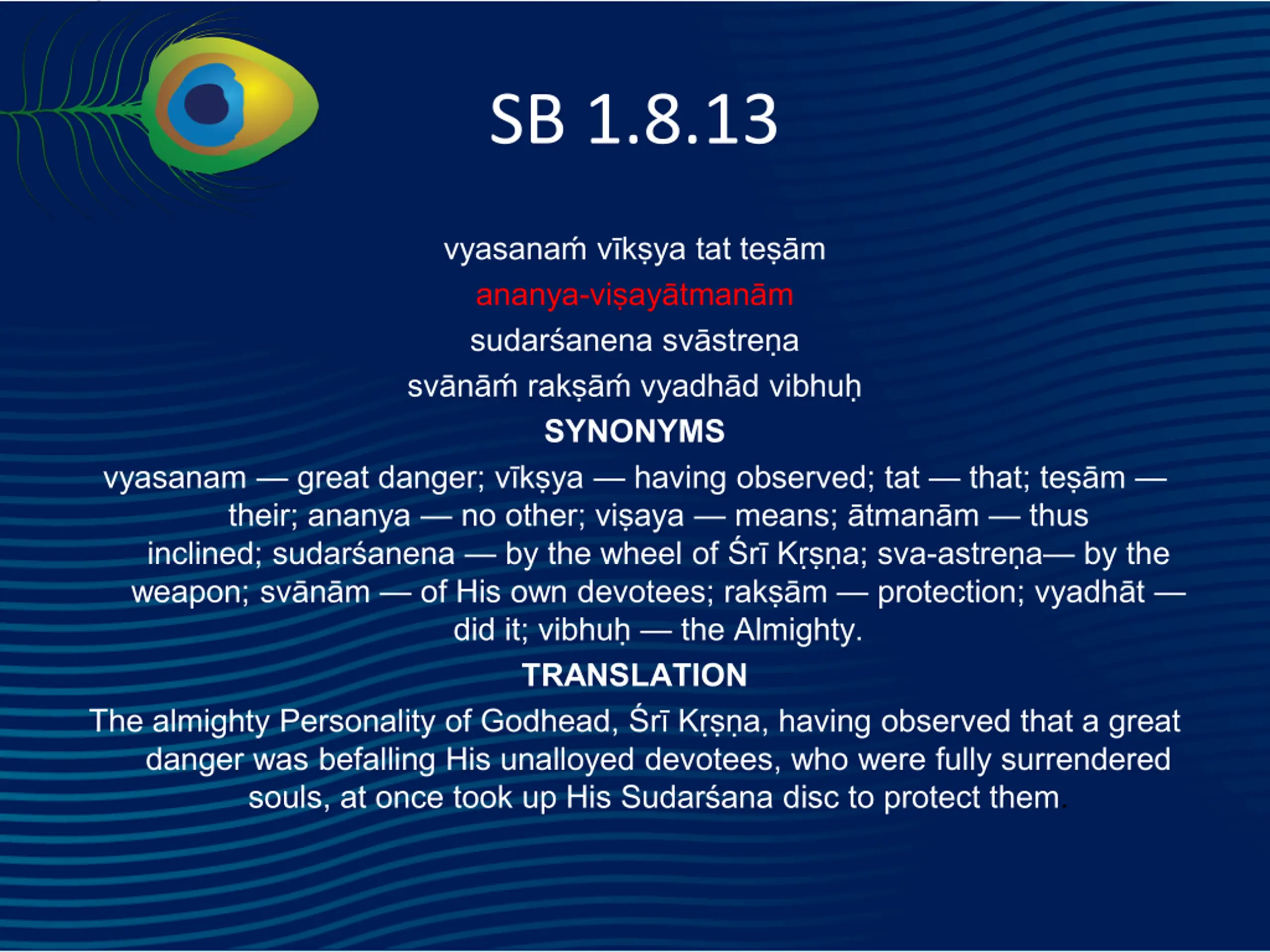 SB 1.8.13

vyasanaṁ vīkṣya tat teṣām
ananya-viṣayātmanām
sudarśanena svāstreṇa
svānāṁ rakṣāṁ vyadhād vibhuḥ

SYNONYMS

vyasanam — great danger; vīkṣya — having observed; tat — that; teṣām — their; ananya — no other; viṣaya — means; ātmanām — thus inclined; sudarśanena — by the wheel of Śrī Kṛṣṇa; sva-astreṇa— by the weapon; svānām — of His own devotees; rakṣām — protection; vyadhāt — did it; vibhuḥ — the Almighty.

TRANSLATION

The almighty Personality of Godhead, Śrī Kṛṣṇa, having observed that a great danger was befalling His unalloyed devotees, who were fully surrendered souls, at once took up His Sudarśana disc to protect them.